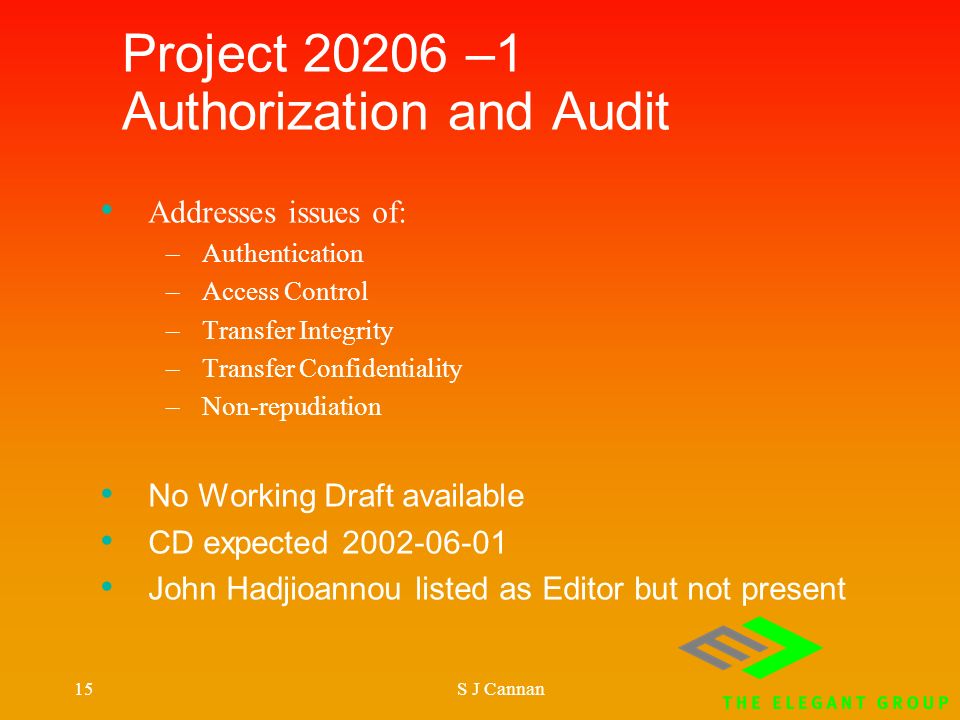 Project 20206 –1
Authorization and Audit

• Addresses issues of:
– Authentication
– Access Control
– Transfer Integrity
– Transfer Confidentiality
– Non-repudiation

• No Working Draft available
• CD expected 2002-06-01
• John Hadjioannou listed as Editor but not present

15

S J Cannan

THE ELEGANT GROUP